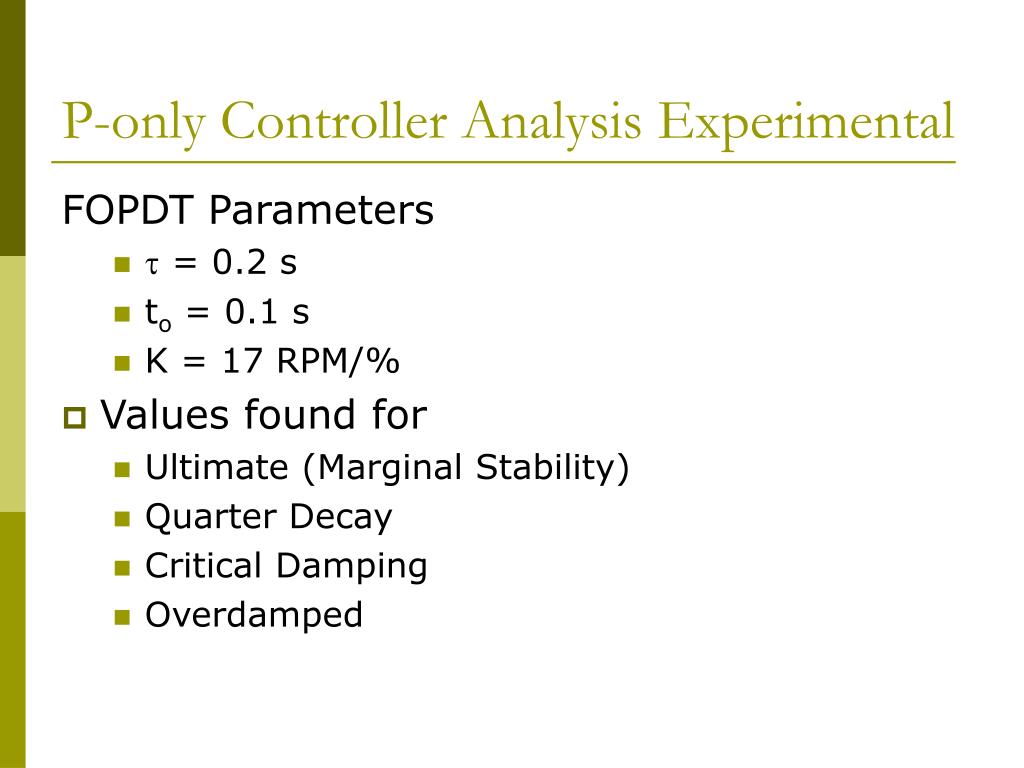 P-only Controller Analysis Experimental

FOPDT Parameters

- $\tau$ = 0.2 s
- $t_o$ = 0.1 s
- K = 17 RPM/%

Values found for

- Ultimate (Marginal Stability)
- Quarter Decay
- Critical Damping
- Overdamped